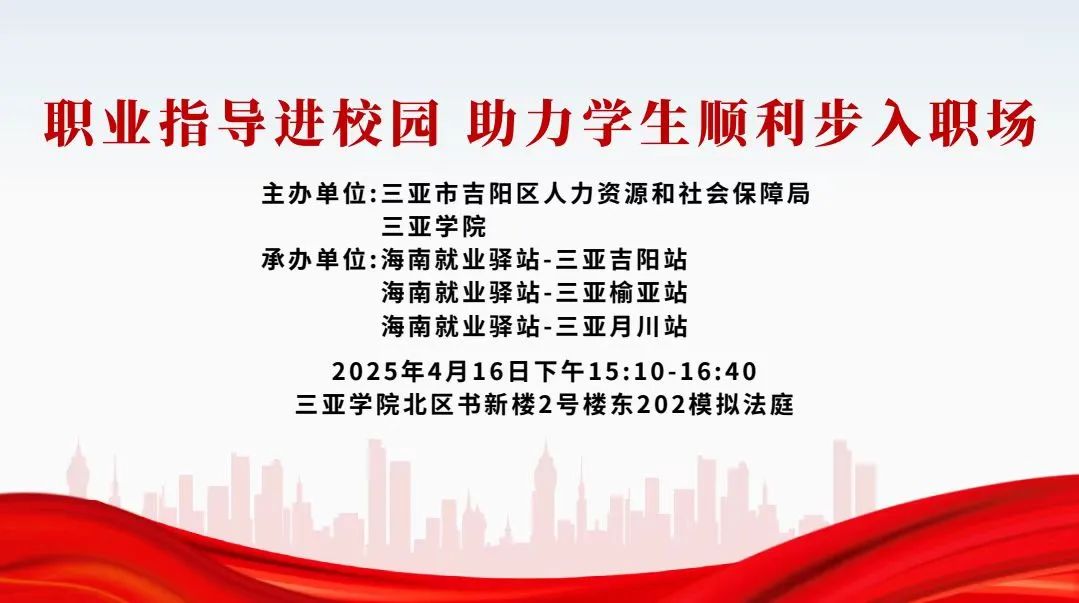 职业指导进校园 助力学生顺利步入职场

主办单位:三亚市吉阳区人力资源和社会保障局
三亚学院
承办单位:海南就业驿站-三亚吉阳站
海南就业驿站-三亚榆亚站
海南就业驿站-三亚月川站

2025年4月16日下午15:10-16:40
三亚学院北区书新楼2号楼东202模拟法庭